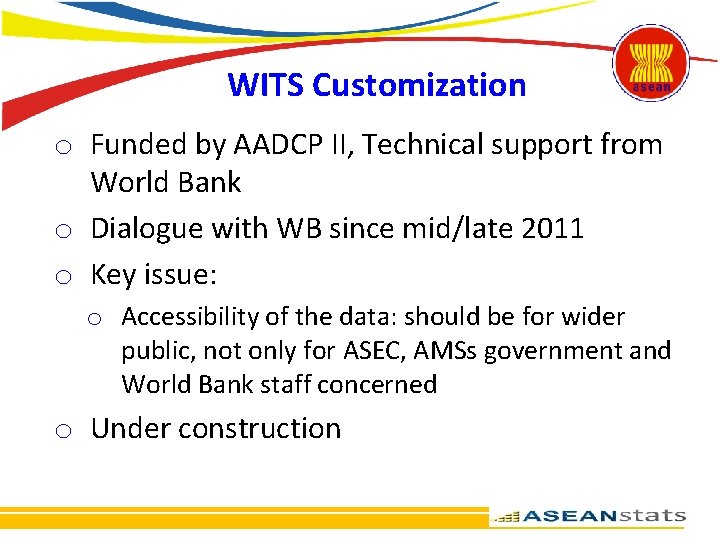 asean

WITS Customization

o Funded by AADCP II, Technical support from World Bank

o Dialogue with WB since mid/late 2011

o Key issue:

o Accessibility of the data: should be for wider public, not only for ASEC, AMSs government and World Bank staff concerned

o Under construction

ASEANstats